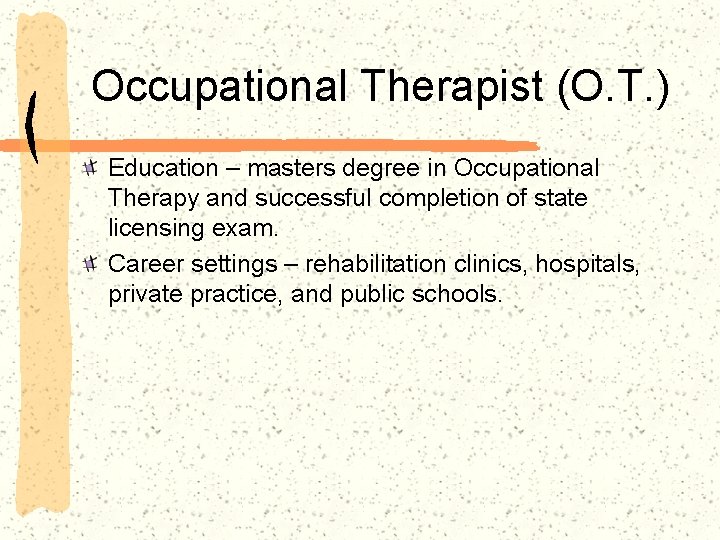 Occupational Therapist (O.T.)

Education – masters degree in Occupational Therapy and successful completion of state licensing exam.

Career settings – rehabilitation clinics, hospitals, private practice, and public schools.